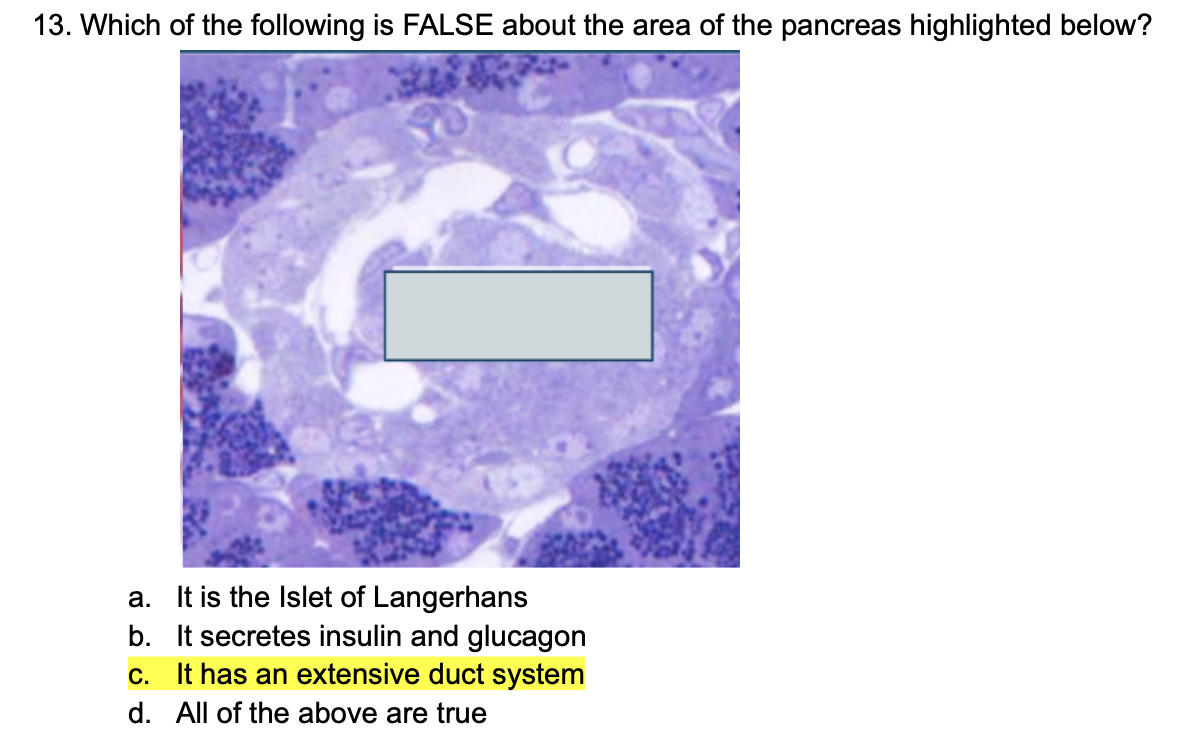 13. Which of the following is FALSE about the area of the pancreas highlighted below?

a. It is the Islet of Langerhans
b. It secretes insulin and glucagon
c. It has an extensive duct system
d. All of the above are true